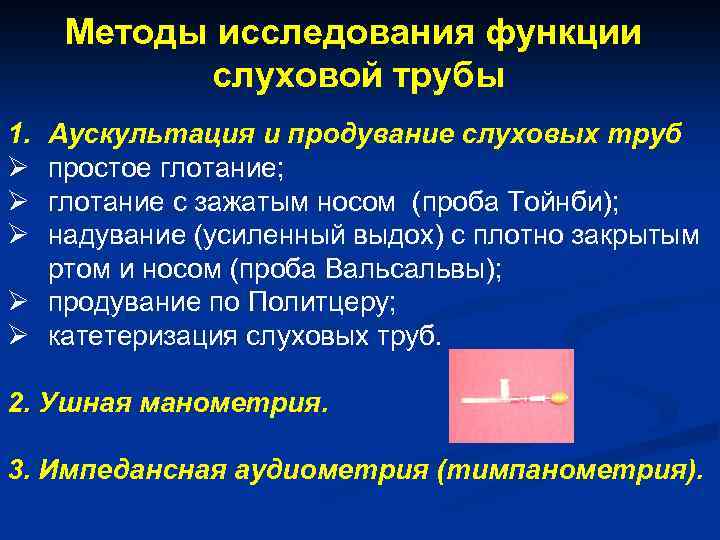 Методы исследования функции слуховой трубы

1. Аускультация и продувание слуховых труб
➢ простое глотание;
➢ глотание с зажатым носом (проба Тойнби);
➢ надувание (усиленный выдох) с плотно закрытым ртом и носом (проба Вальсальвы);
➢ продувание по Политцеру;
➢ катетеризация слуховых труб.

2. Ушная манометрия.

3. Импедансная аудиометрия (тимпанометрия).